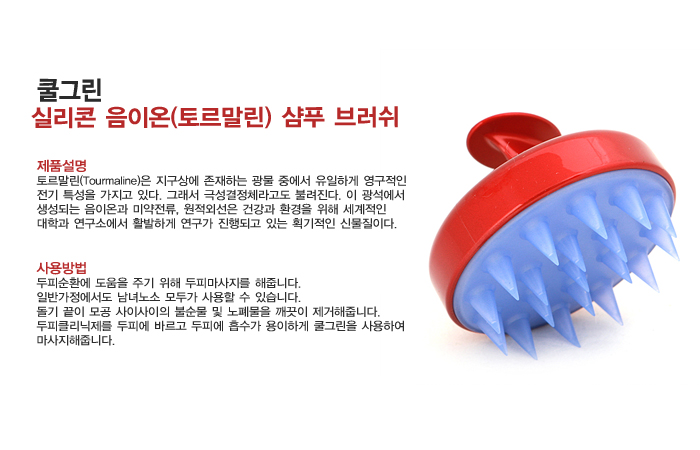 쿨그린
실리콘 음이온(토르말린) 샴푸 브러쉬

제품설명
토르말린(Tourmaline)은 지구상에 존재하는 광물 중에서 유일하게 영구적인 전기 특성을 가지고 있다. 그래서 극성결정체라고도 불려진다. 이 광석에서 생성되는 음이온과 미약전류, 원적외선은 건강과 환경을 위해 세계적인 대학과 연구소에서 활발하게 연구가 진행되고 있는 획기적인 신물질이다.

사용방법
두피순환에 도움을 주기 위해 두피마사지를 해줍니다.
일반가정에서도 남녀노소 모두가 사용할 수 있습니다.
돌기 끝이 모공 사이사이의 불순물 및 노폐물을 깨끗이 제거해줍니다.
두피클리닉제를 두피에 바르고 두피에 흡수가 용이하게 쿨그린을 사용하여 마사지해줍니다.